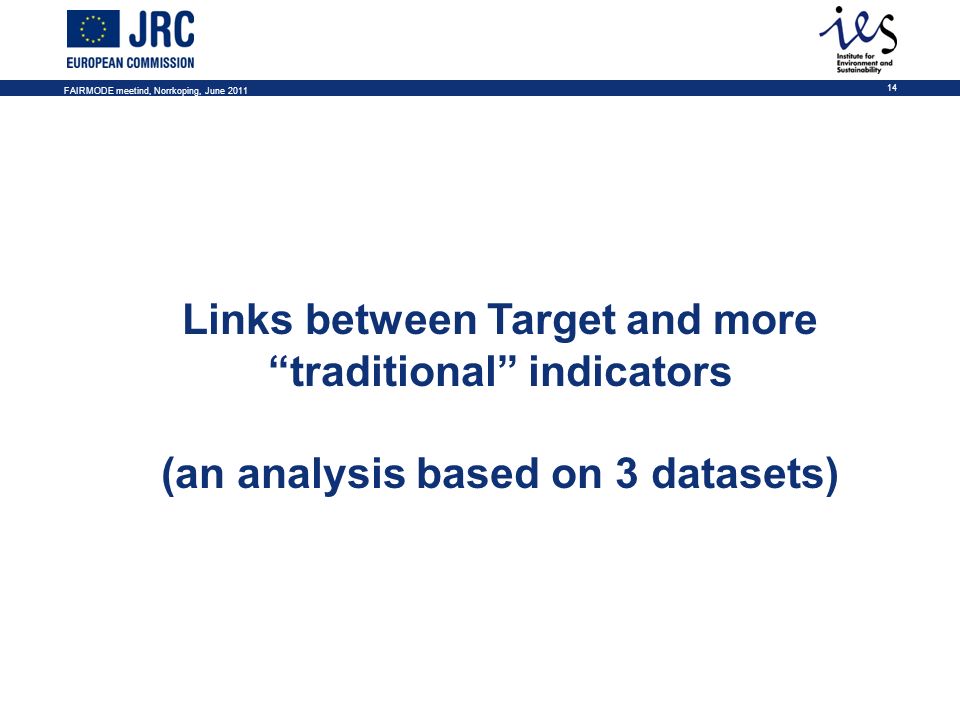 JRC
EUROPEAN COMMISSION

ies
Institute for Environment and Sustainability

FAIRMODE meetind, Norrkoping, June 2011

14

Links between Target and more “traditional” indicators

(an analysis based on 3 datasets)